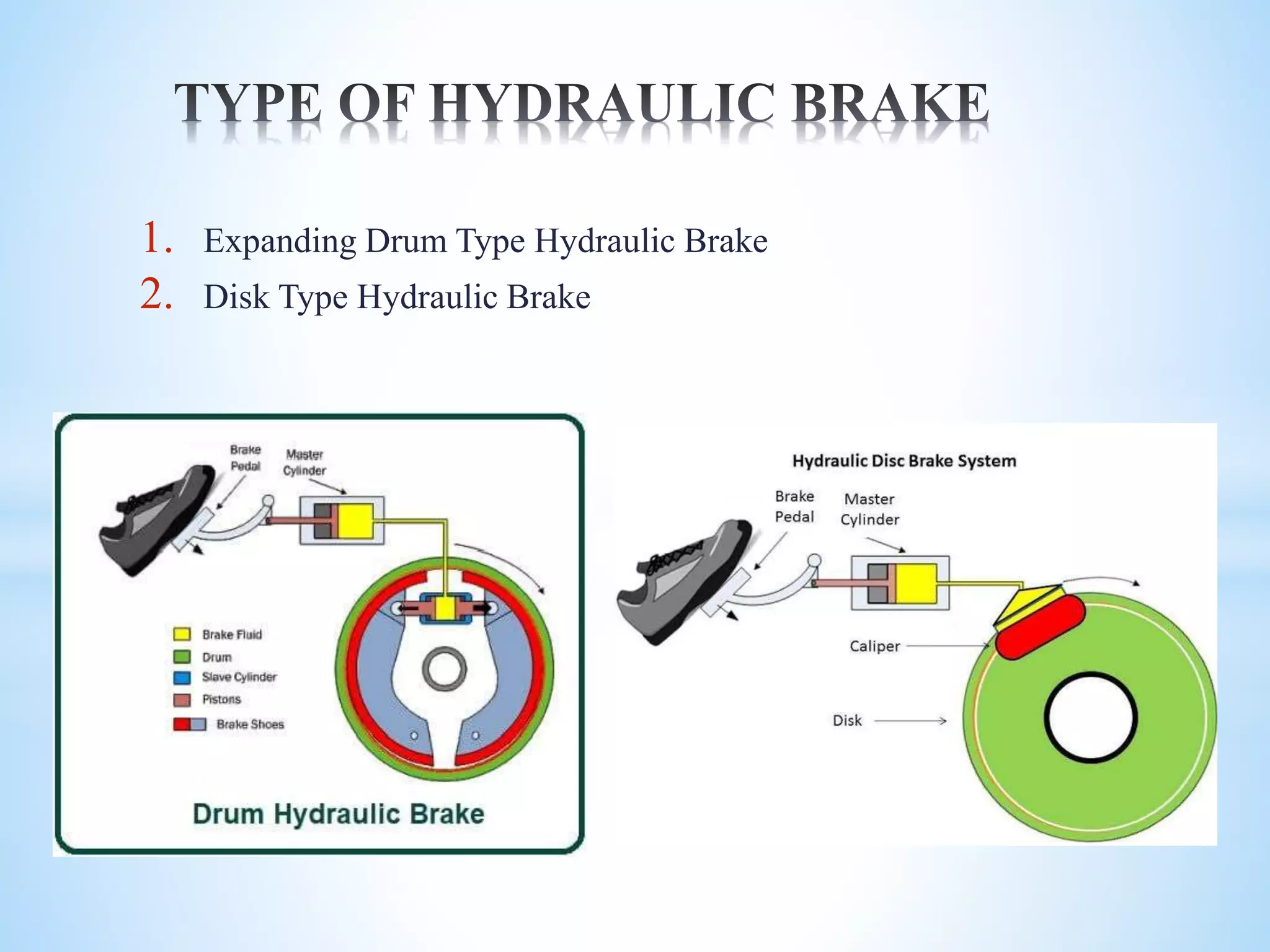 TYPE OF HYDRAULIC BRAKE

1. Expanding Drum Type Hydraulic Brake
2. Disk Type Hydraulic Brake

Brake Pedal
Master Cylinder
Brake Fluid
Drum
Slave Cylinder
Pistons
Brake Shoes
Drum Hydraulic Brake

Hydraulic Disc Brake System
Brake Pedal
Master Cylinder
Caliper
Disk